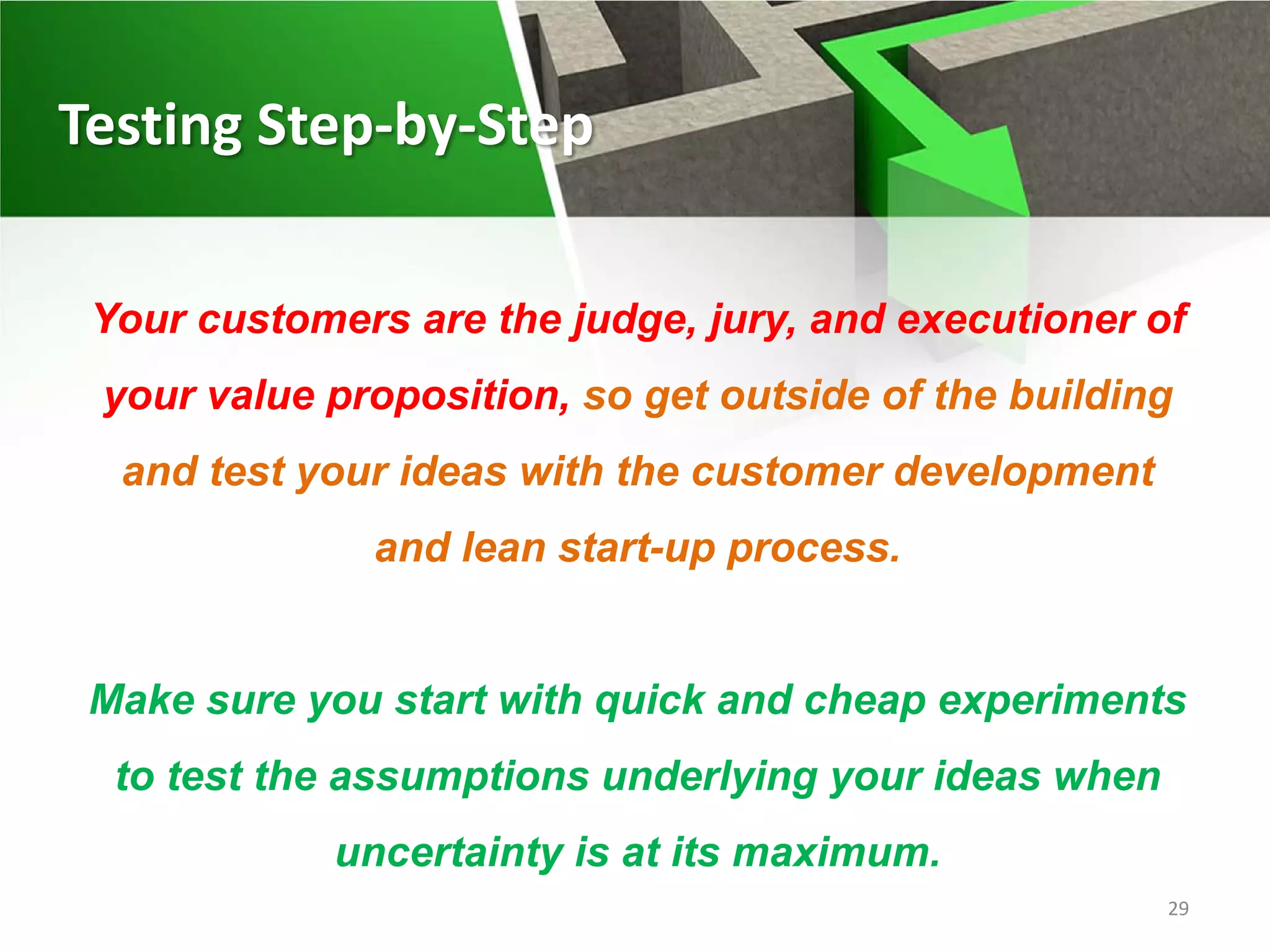 Testing Step-by-Step

Your customers are the judge, jury, and executioner of your value proposition, so get outside of the building and test your ideas with the customer development and lean start-up process.

Make sure you start with quick and cheap experiments to test the assumptions underlying your ideas when uncertainty is at its maximum.

29